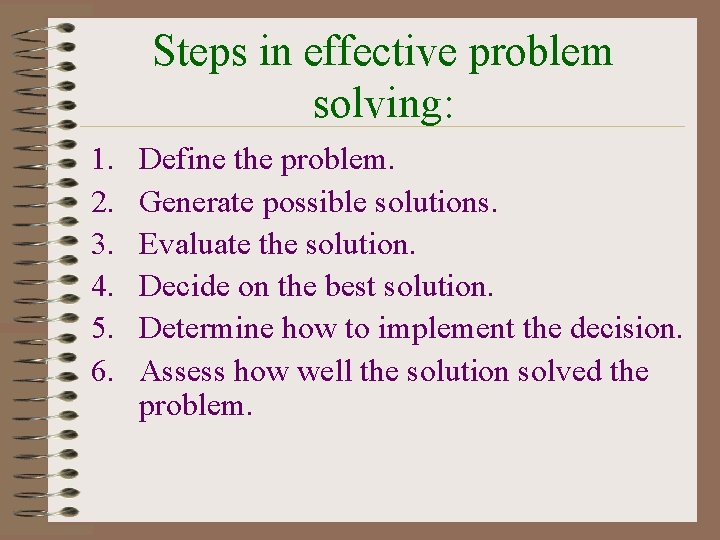 Steps in effective problem solving:

1. Define the problem.
2. Generate possible solutions.
3. Evaluate the solution.
4. Decide on the best solution.
5. Determine how to implement the decision.
6. Assess how well the solution solved the problem.